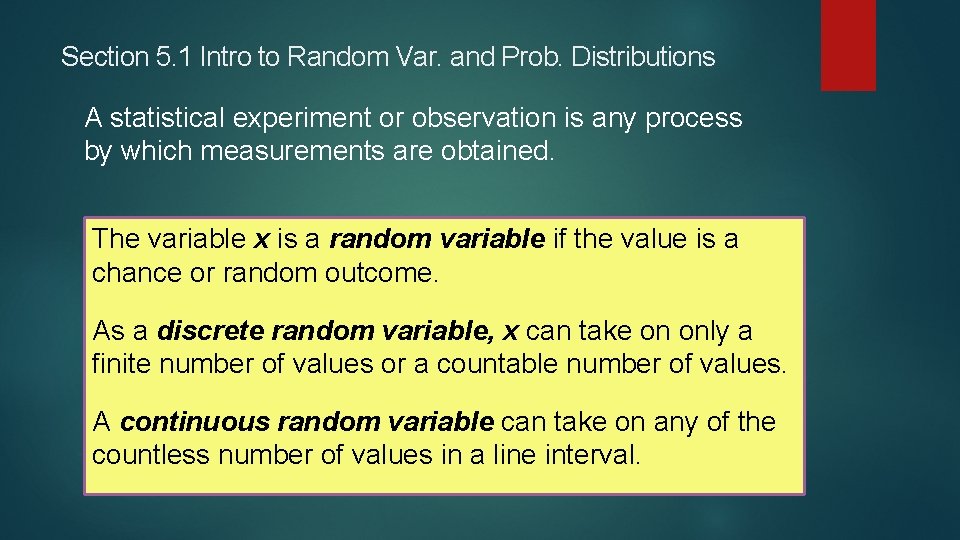 Section 5.1 Intro to Random Var. and Prob. Distributions

A statistical experiment or observation is any process by which measurements are obtained.

The variable x is a random variable if the value is a chance or random outcome.

As a discrete random variable, x can take on only a finite number of values or a countable number of values.

A continuous random variable can take on any of the countless number of values in a line interval.